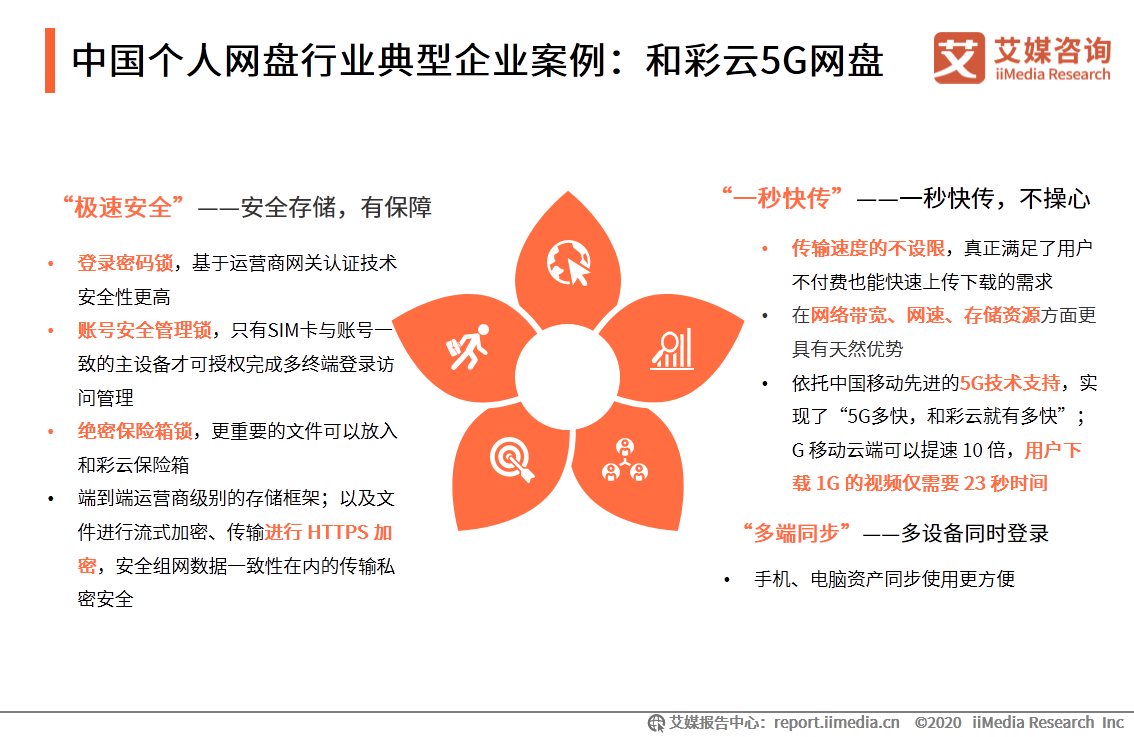 中国个人网盘行业典型企业案例：和彩云5G网盘

艾媒咨询
iiMedia Research

“极速安全”——安全存储，有保障

• 登录密码锁，基于运营商网关认证技术安全性更高
• 账号安全管理锁，只有SIM卡与账号一致的主设备才可授权完成多终端登录访问管理
• 绝密保险箱锁，更重要的文件可以放入和彩云保险箱
• 端到端运营商级别的存储框架；以及文件进行流式加密、传输进行 HTTPS 加密，安全组网数据一致性在内的传输私密安全

“一秒快传”——一秒快传，不操心

• 传输速度的不设限，真正满足了用户不付费也能快速上传下载的需求
• 在网络带宽、网速、存储资源方面更具有天然优势
• 依托中国移动先进的5G技术支持，实现了“5G多快，和彩云就有多快”；G 移动云端可以提速 10 倍，用户下载 1G 的视频仅需要 23 秒时间

“多端同步”——多设备同时登录

• 手机、电脑资产同步使用更方便

艾媒报告中心：report.iimedia.cn ©2020 iiMedia Research Inc